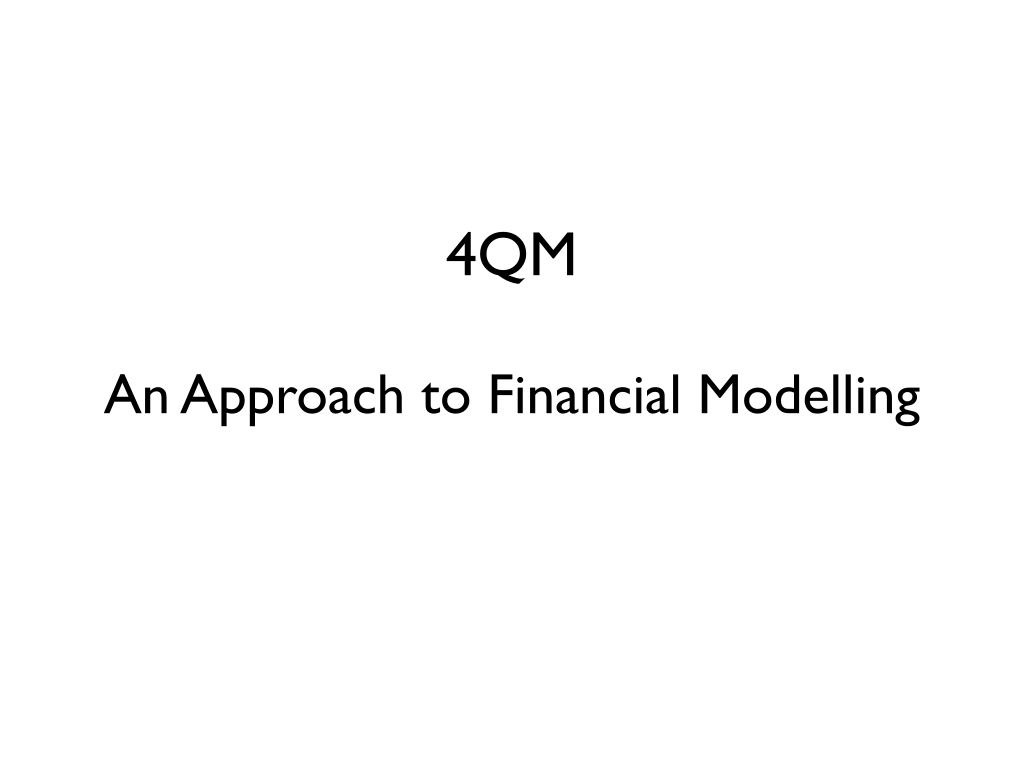 4QM

An Approach to Financial Modelling